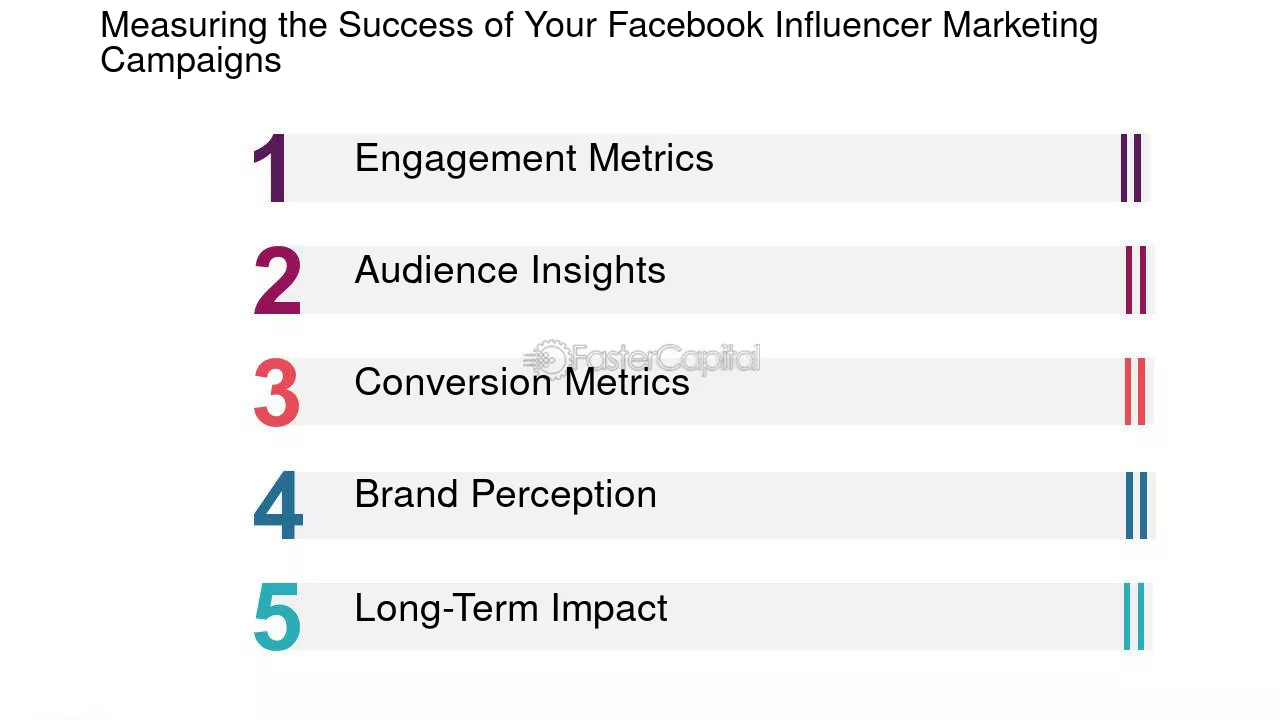 Measuring the Success of Your Facebook Influencer Marketing Campaigns

1 Engagement Metrics

2 Audience Insights

3 Conversion Metrics

4 Brand Perception

5 Long-Term Impact

FasterCapital